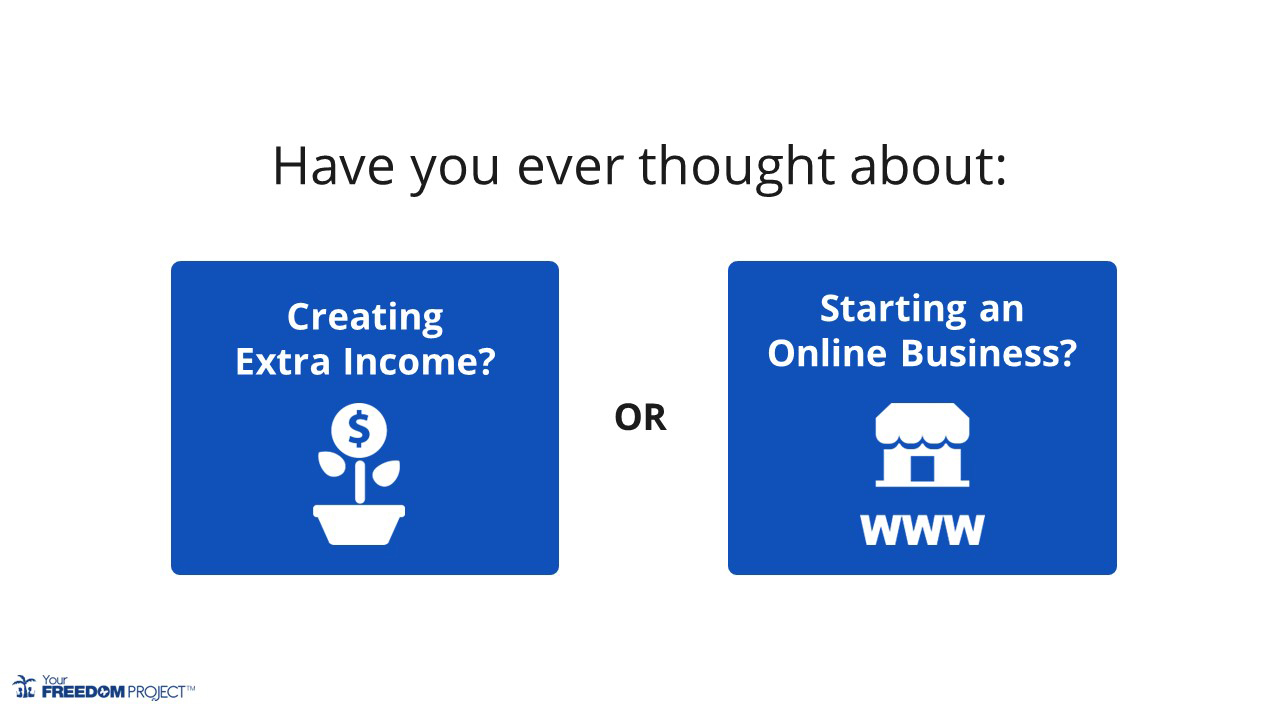 Have you ever thought about:

Creating Extra Income?

$

OR

Starting an Online Business?

WWW

Your FREEDOM PROJECT™